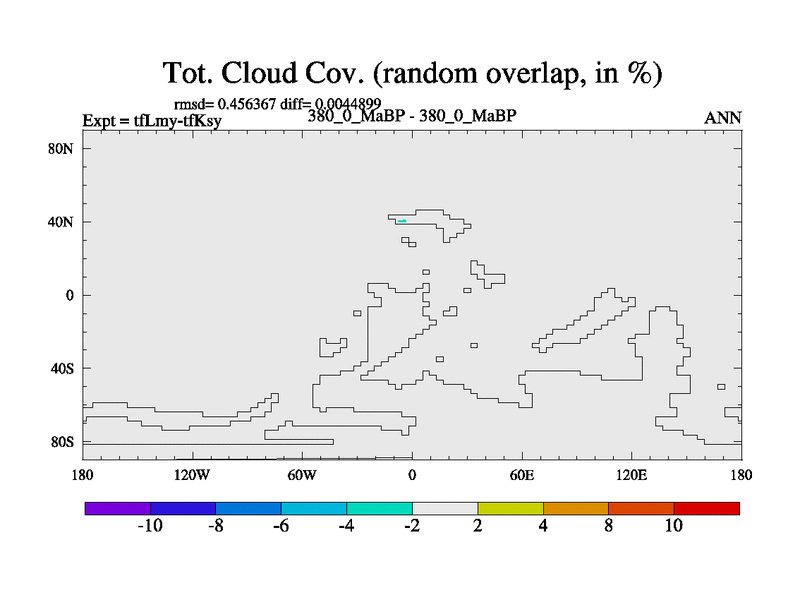 Tot. Cloud Cov. (random overlap, in %)

rmsd= 0.456367 diff= 0.0044899
Expt = tfLmy-tfKsy
380_0_MaBP - 380_0_MaBP
ANN

80N
40N
0
40S
80S

180
120W
60W
0
60E
120E
180

-10
-8
-6
-4
-2
2
4
8
10